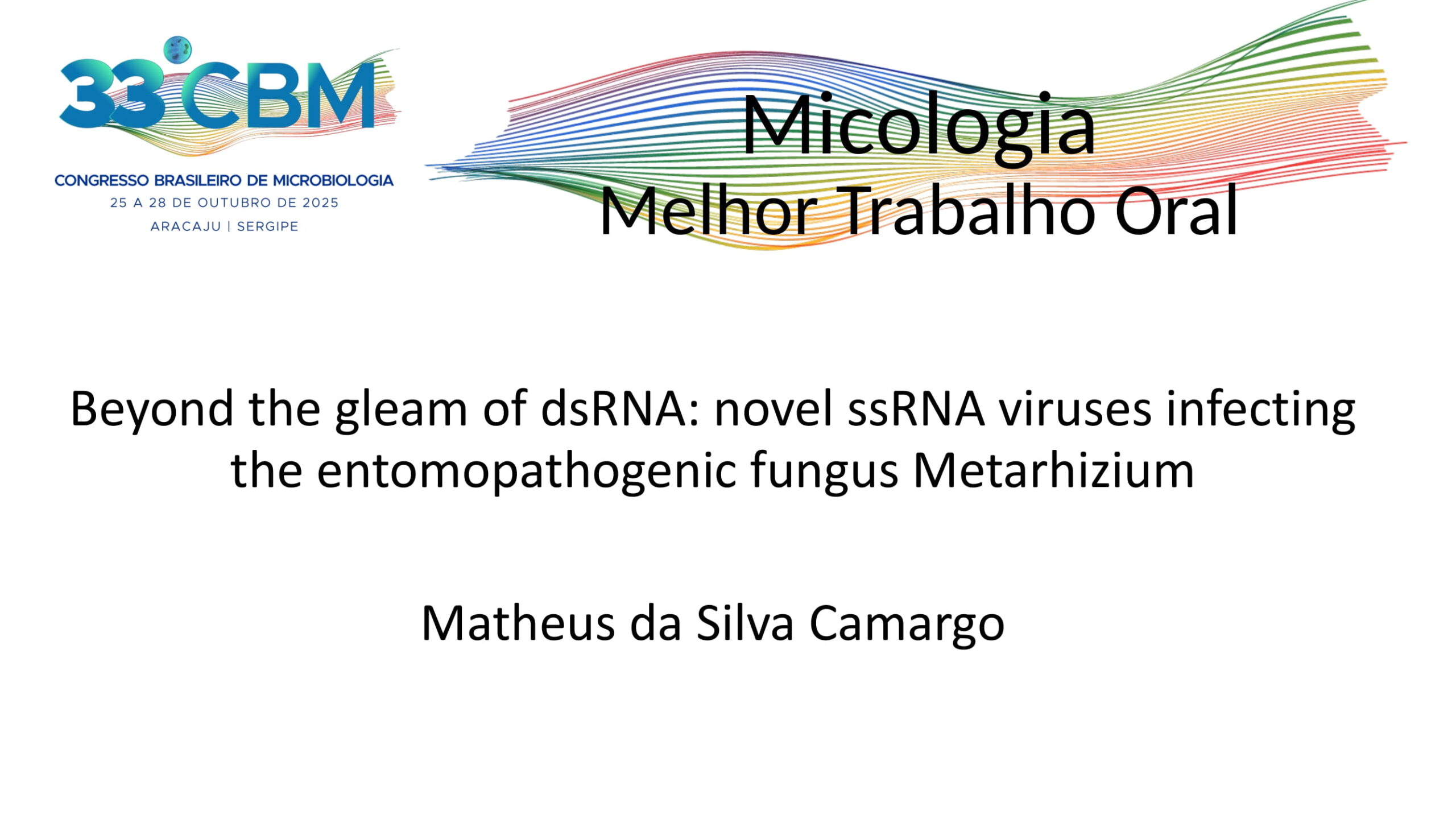 33°CBM
CONGRESSO BRASILEIRO DE MICROBIOLOGIA
25 A 28 DE OUTUBRO DE 2025
ARACAJU | SERGIPE

Micologia
Melhor Trabalho Oral

Beyond the gleam of dsRNA: novel ssRNA viruses infecting the entomopathogenic fungus Metarhizium

Matheus da Silva Camargo